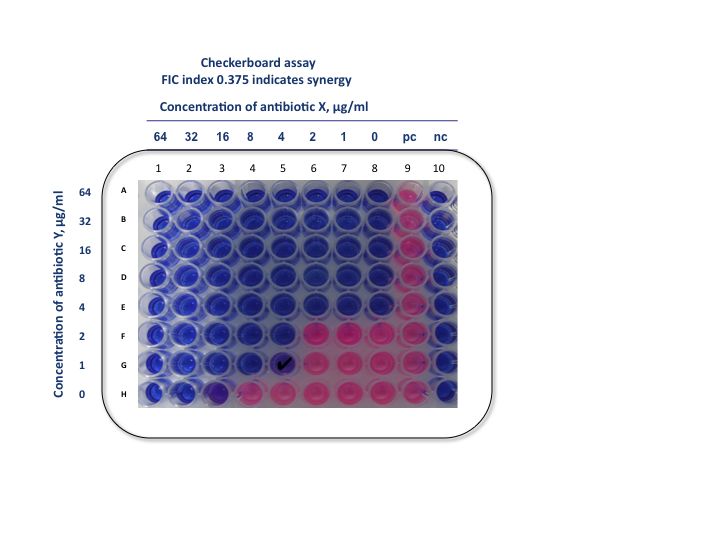 Checkerboard assay
FIC index 0.375 indicates synergy

Concentration of antibiotic X, µg/ml

64 32 16 8 4 2 1 0 pc nc

1 2 3 4 5 6 7 8 9 10

Concentration of antibiotic Y, µg/ml

64 A
32 B
16 C
8 D
4 E
2 F
1 G
0 H

✔